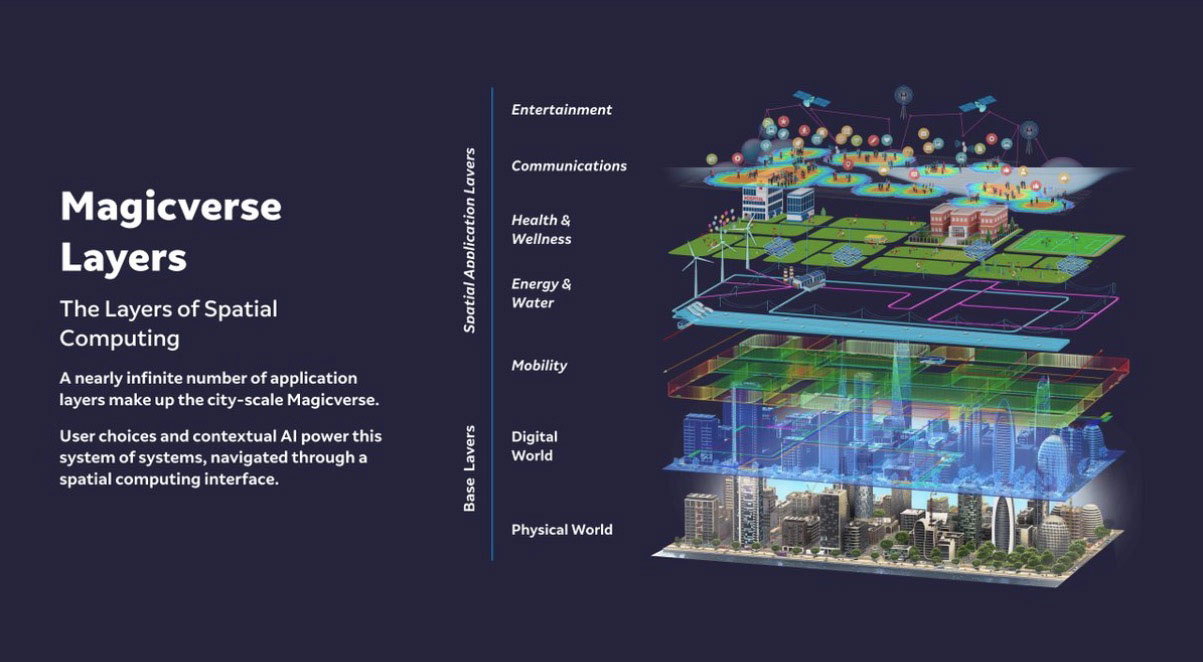 Magicverse Layers

The Layers of Spatial Computing

A nearly infinite number of application layers make up the city-scale Magicverse.

User choices and contextual AI power this system of systems, navigated through a spatial computing interface.

Spatial Application Layers

Entertainment

Communications

Health & Wellness

Energy & Water

Mobility

Base Layers

Digital World

Physical World